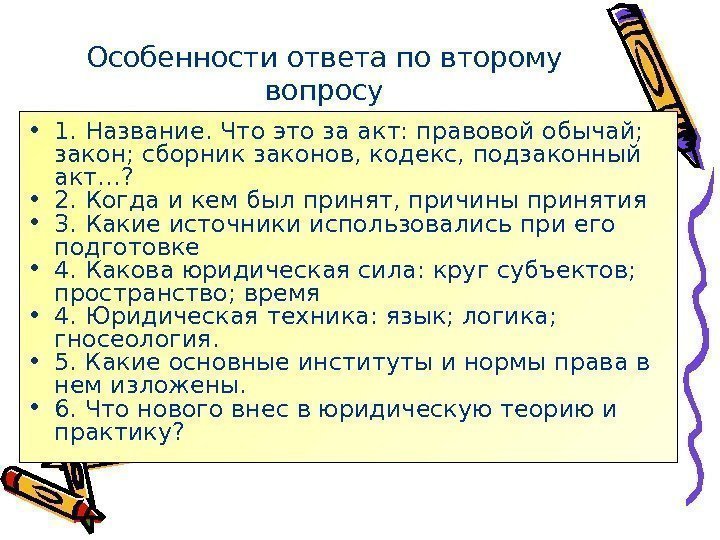 Особенности ответа по второму вопросу

• 1. Название. Что это за акт: правовой обычай; закон; сборник законов, кодекс, подзаконный акт…?
• 2. Когда и кем был принят, причины принятия
• 3. Какие источники использовались при его подготовке
• 4. Какова юридическая сила: круг субъектов; пространство; время
• 4. Юридическая техника: язык; логика; гносеология.
• 5. Какие основные институты и нормы права в нем изложены.
• 6. Что нового внес в юридическую теорию и практику?